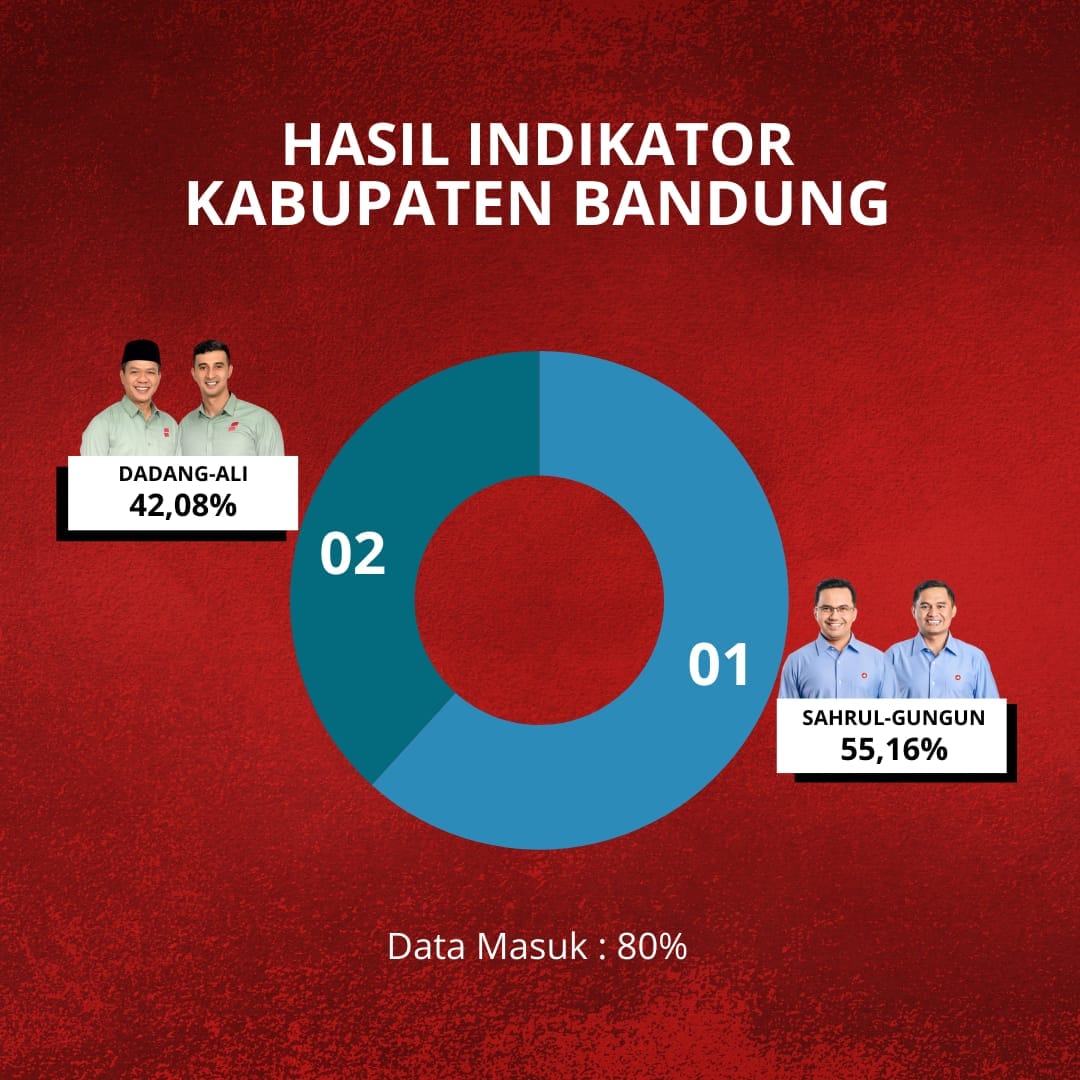 HASIL INDIKATOR
KABUPATEN BANDUNG

DADANG-ALI
42,08%

02

01

SAHRUL-GUNGUN
55,16%

Data Masuk : 80%